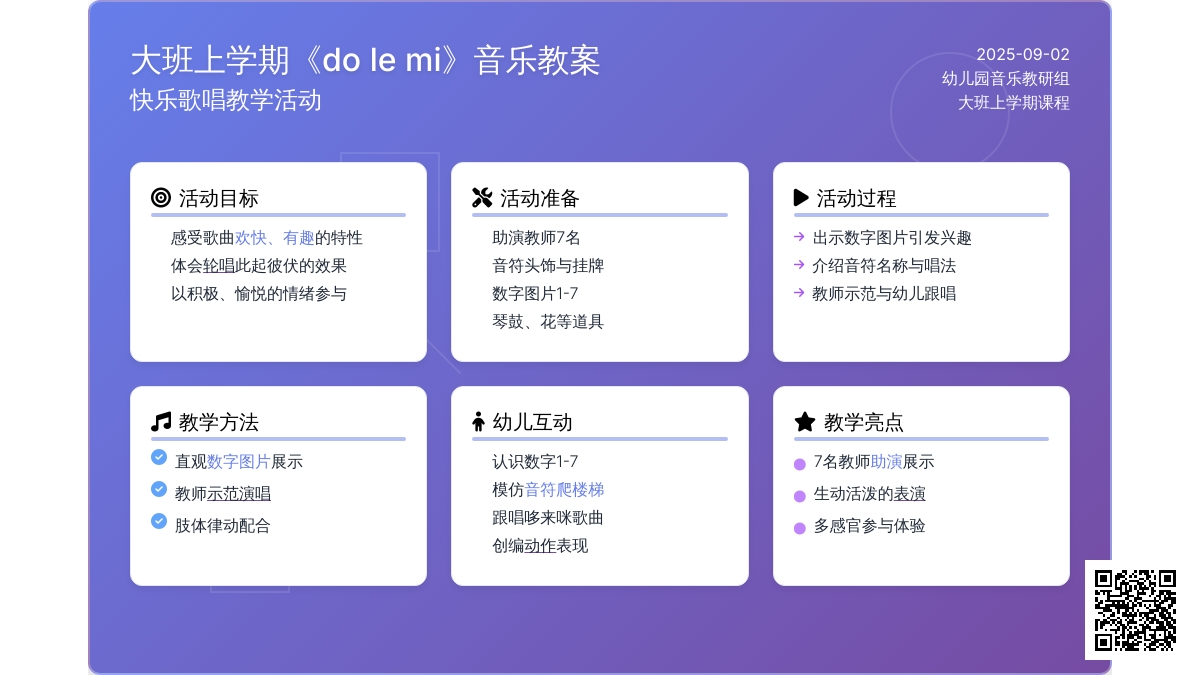 大班上学期《do le mi》音乐教案
快乐歌唱教学活动

2025-09-02
幼儿园音乐教研组
大班上学期课程

活动目标
感受歌曲欢快、有趣的特性
体会轮唱此起彼伏的效果
以积极、愉悦的情绪参与

活动准备
助演教师7名
音符头饰与挂牌
数字图片1-7
琴鼓、花等道具

活动过程
出示数字图片引发兴趣
介绍音符名称与唱法
教师示范与幼儿跟唱

教学方法
直观数字图片展示
教师示范演唱
肢体律动配合

幼儿互动
认识数字1-7
模仿音符爬楼梯
跟唱哆来咪歌曲
创编动作表现

教学亮点
7名教师助演展示
生动活泼的表演
多感官参与体验